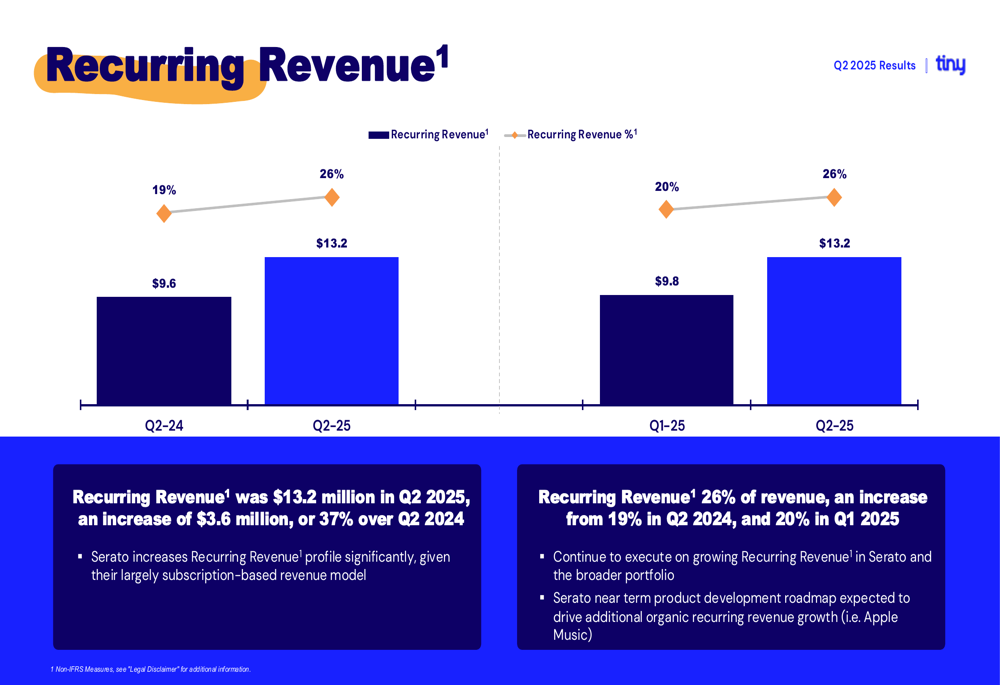 Recurring Revenue$^1$

Q2 2025 Results | tiny

Recurring Revenue$^1$ Recurring Revenue %$^1$

19%

26%

$9.6

$13.2

Q2-24

Q2-25

20%

26%

$9.8

$13.2

Q1-25

Q2-25

Recurring Revenue$^1$ was $13.2 million in Q2 2025, an increase of $3.6 million, or 37% over Q2 2024

▪ Serato increases Recurring Revenue$^1$ profile significantly, given their largely subscription-based revenue model

Recurring Revenue$^1$ 26% of revenue, an increase from 19% in Q2 2024, and 20% in Q1 2025

▪ Continue to execute on growing Recurring Revenue$^1$ in Serato and the broader portfolio

▪ Serato near term product development roadmap expected to drive additional organic recurring revenue growth (i.e. Apple Music)

1 Non-IFRS Measures, see "Legal Disclaimer" for additional information.